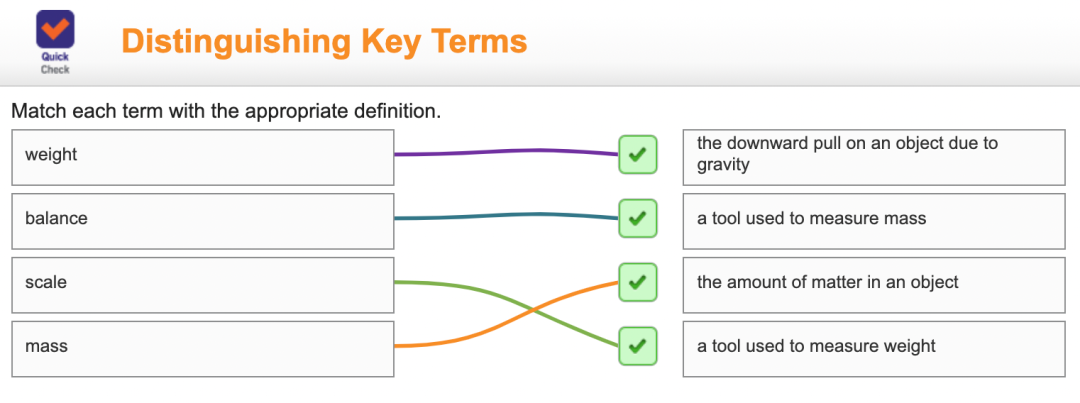 Quick Check

Distinguishing Key Terms

Match each term with the appropriate definition.

weight

balance

scale

mass

the downward pull on an object due to gravity

a tool used to measure mass

the amount of matter in an object

a tool used to measure weight